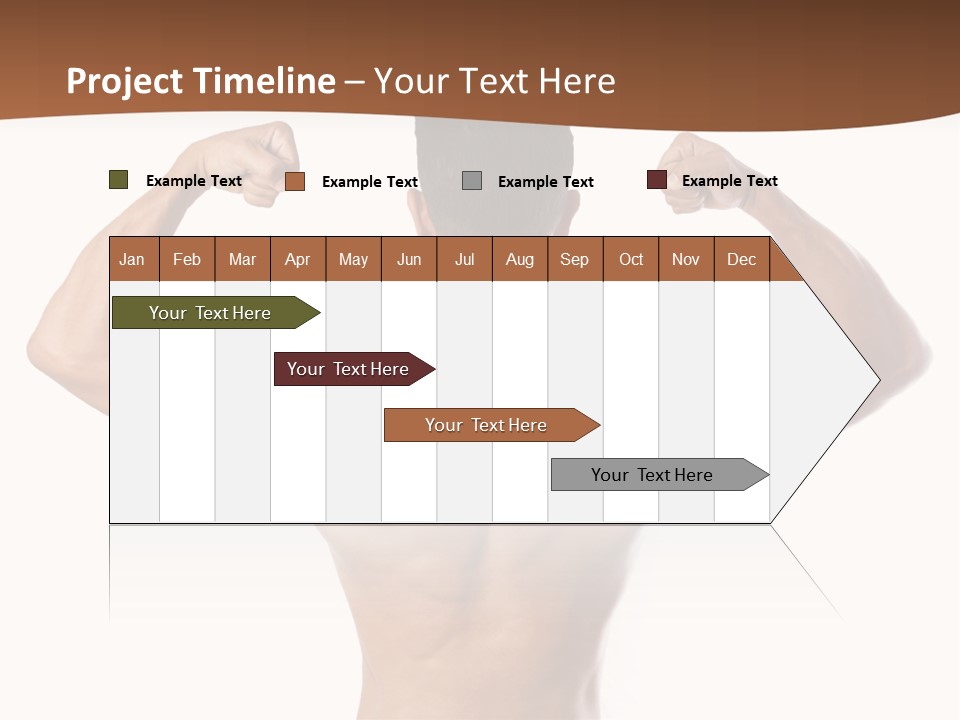 Project Timeline – Your Text Here

Example Text
Example Text
Example Text
Example Text

| Jan | Feb | Mar | Apr | May | Jun | Jul | Aug | Sep | Oct | Nov | Dec |
|---|---|---|---|---|---|---|---|---|---|---|---|

Your Text Here

Your Text Here

Your Text Here

Your Text Here